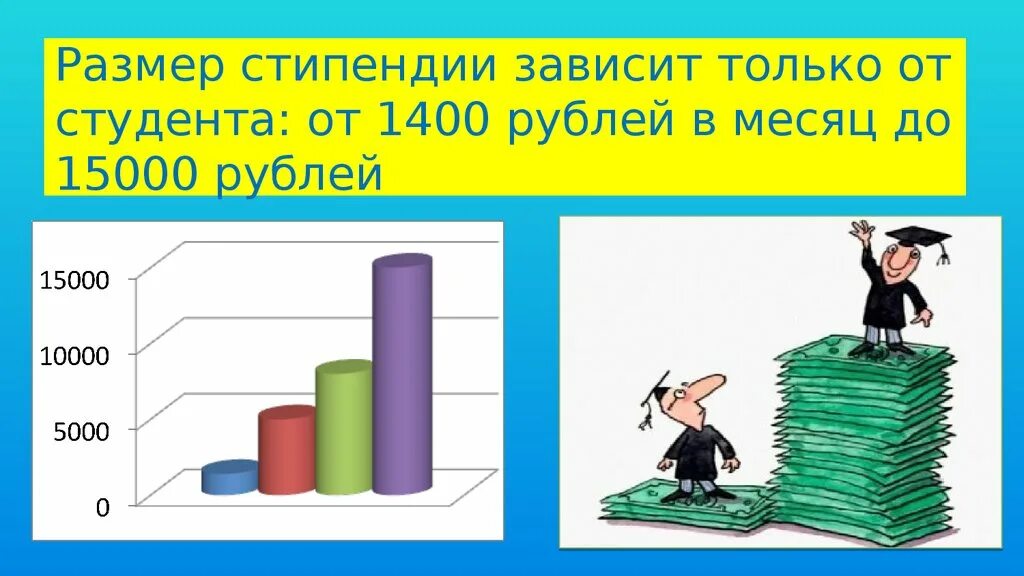 Размер стипендии зависит только от студента: от 1400 рублей в месяц до 15000 рублей

15000
10000
5000
0